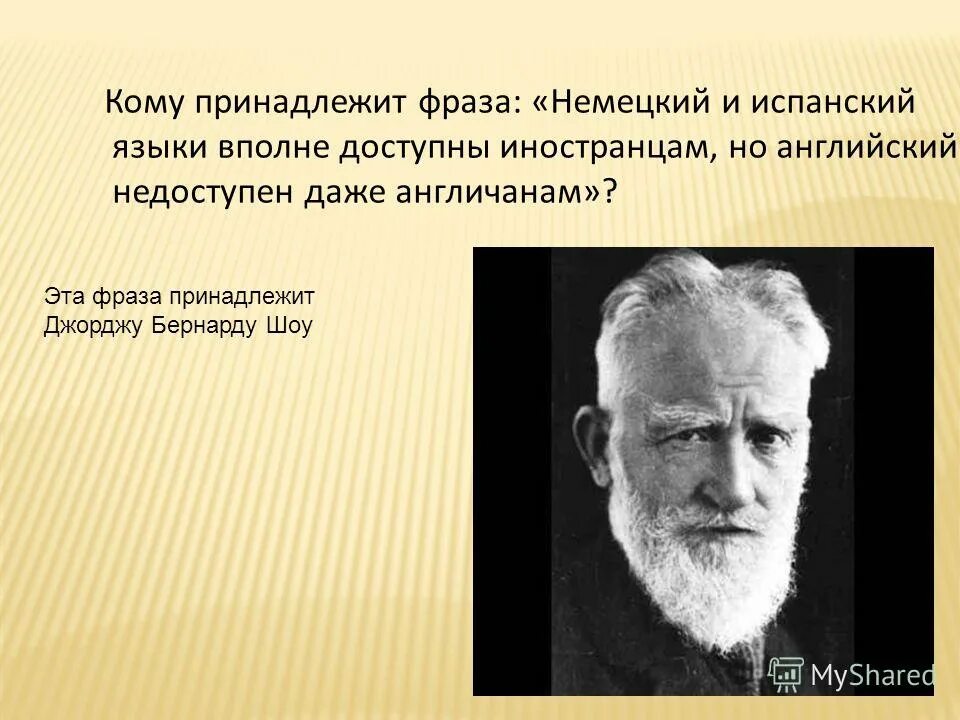 Кому принадлежит фраза: «Немецкий и испанский языки вполне доступны иностранцам, но английский недоступен даже англичанам»?

Эта фраза принадлежит Джорджу Бернарду Шоу

MyShared